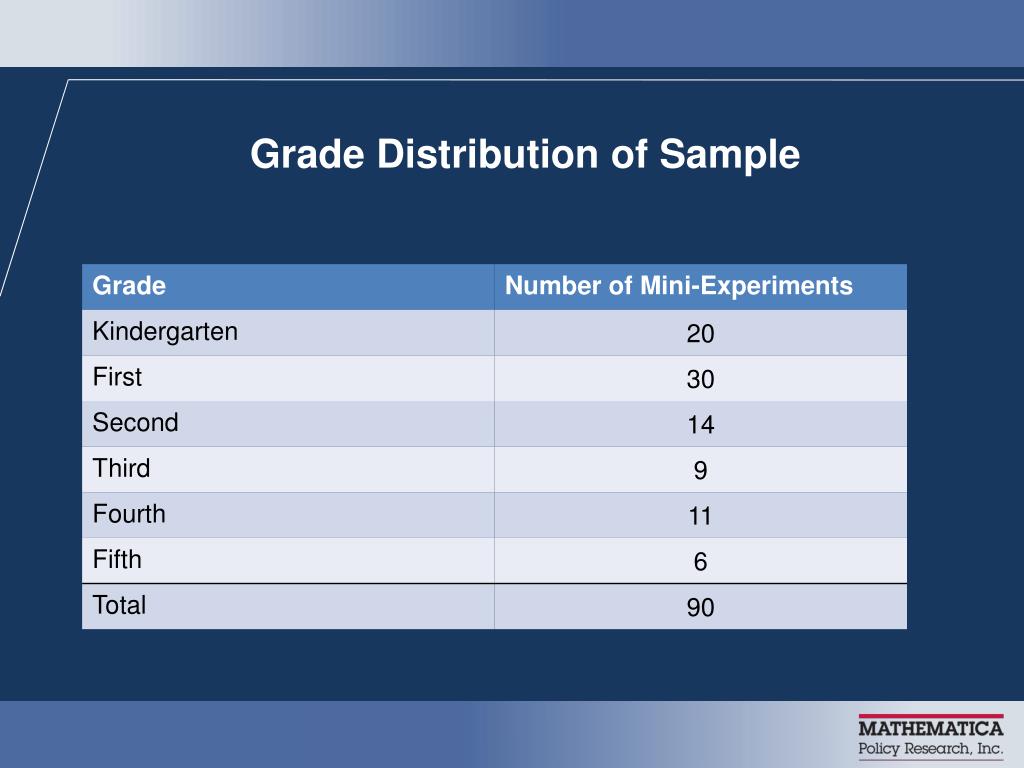 Grade Distribution of Sample

| Grade | Number of Mini-Experiments |
|---|---|
| Kindergarten | 20 |
| First | 30 |
| Second | 14 |
| Third | 9 |
| Fourth | 11 |
| Fifth | 6 |
| Total | 90 |

MATHEMATICA
Policy Research, Inc.